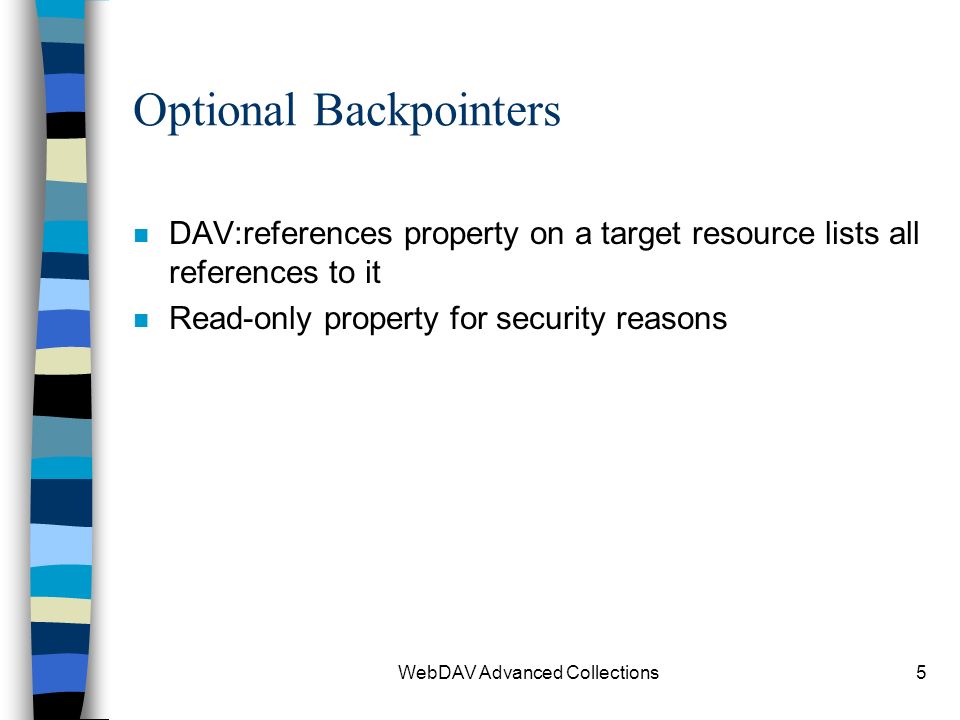 Optional Backpointers

DAV:references property on a target resource lists all references to it

Read-only property for security reasons

WebDAV Advanced Collections

5